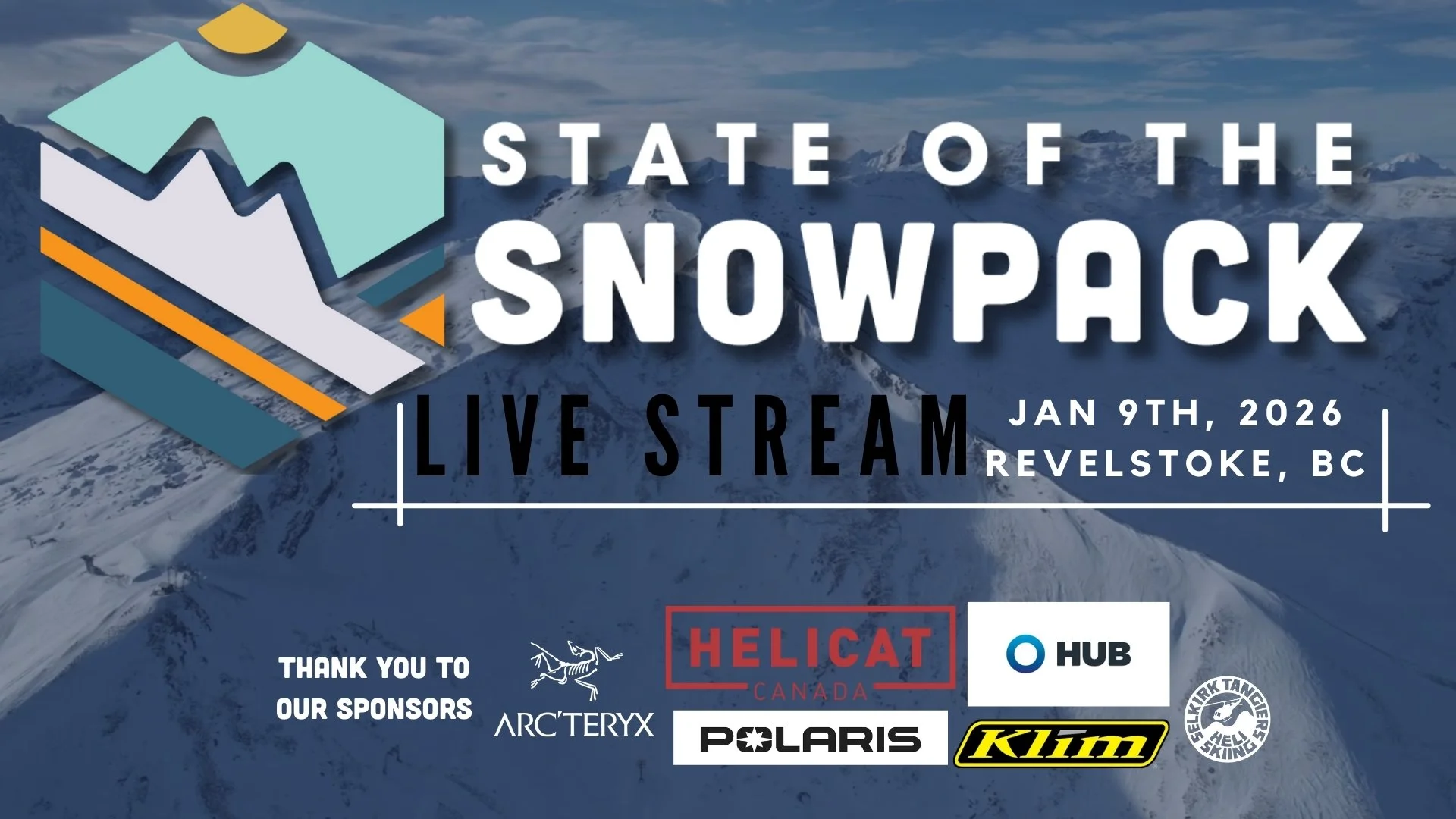 STATE OF THE
SNOWPACK

LIVE STREAM

JAN 9TH, 2026
REVELSTOKE, BC

THANK YOU TO OUR SPONSORS

ARC'TERYX

HELICAT
CANADA

HUB

POLARIS

KLIM

SELKIRK TANGIERS HELI SKIING